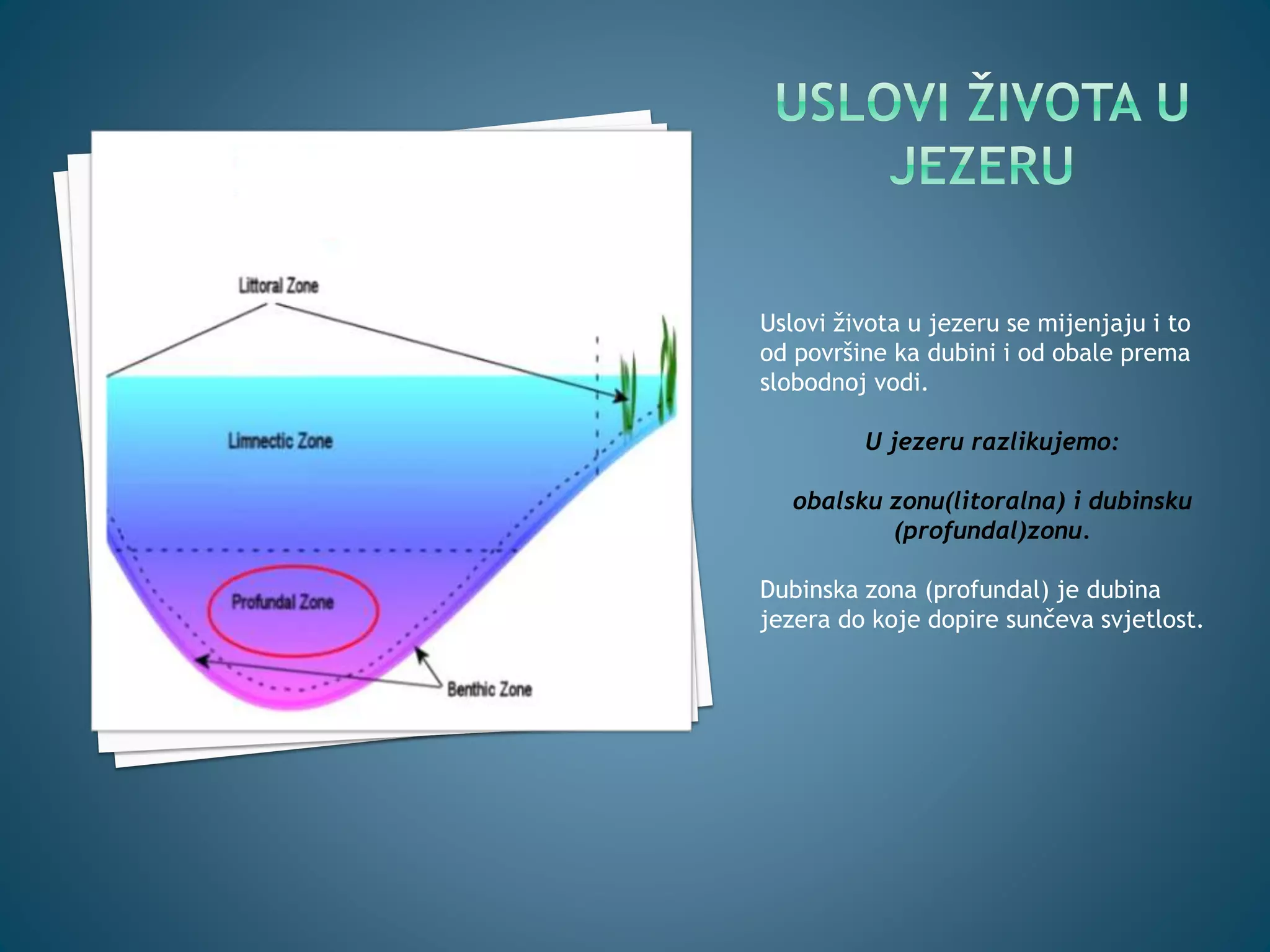 USLOVI ŽIVOTA U JEZERU

Littoral Zone

Limnectic Zone

Profundal Zone

Benthic Zone

Uslovi života u jezeru se mijenjaju i to od površine ka dubini i od obale prema slobodnoj vodi.

U jezeru razlikujemo:

obalsku zonu(litoralna) i dubinsku (profundal)zonu.

Dubinska zona (profundal) je dubina jezera do koje dopire sunčeva svjetlost.